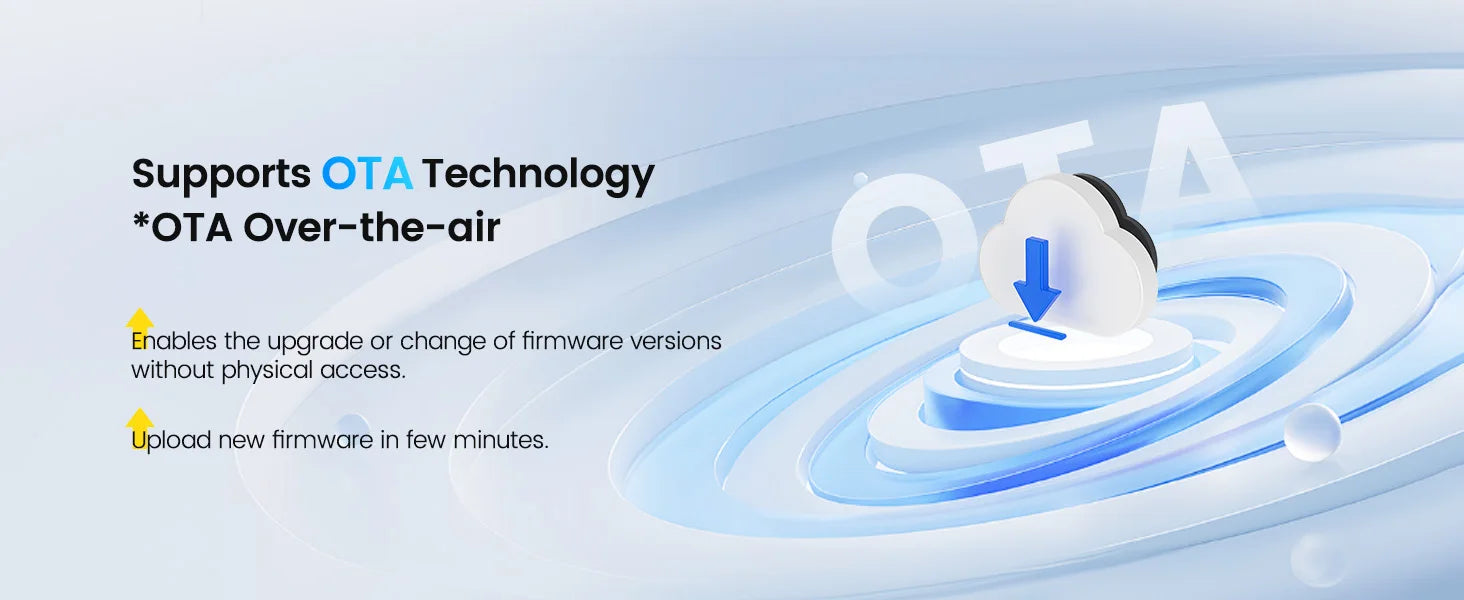 Supports OTA Technology
*OTA Over-the-air

Enables the upgrade or change of firmware versions without physical access.

Upload new firmware in few minutes.

OTA